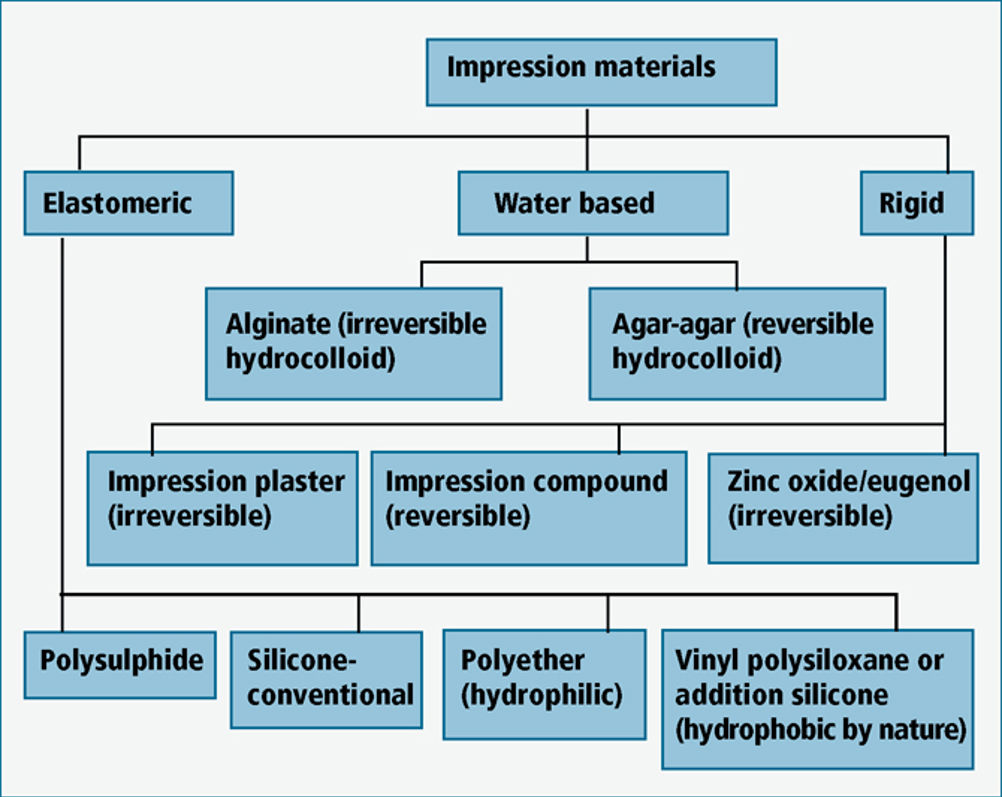 Impression materials

Elastomeric

Water based

Rigid

Alginate (irreversible hydrocolloid)

Agar-agar (reversible hydrocolloid)

Impression plaster (irreversible)

Impression compound (reversible)

Zinc oxide/eugenol (irreversible)

Polysulphide

Silicone-conventional

Polyether (hydrophilic)

Vinyl polysiloxane or addition silicone (hydrophobic by nature)